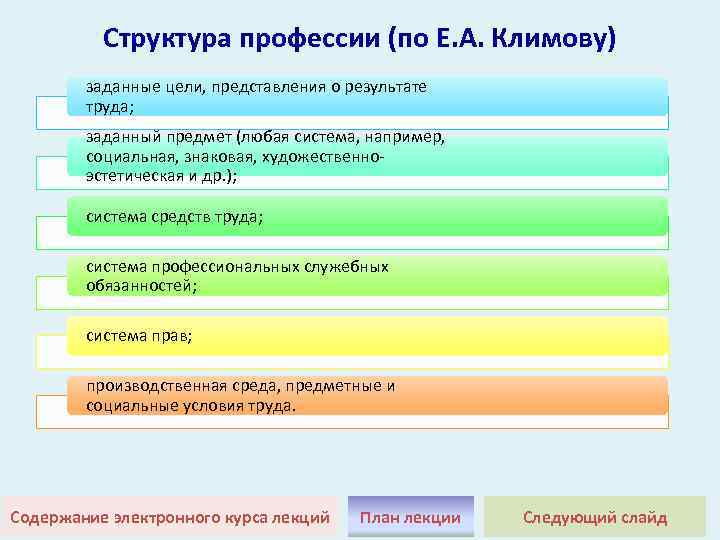 Структура профессии (по Е.А. Климову)

заданные цели, представления о результате труда;

заданный предмет (любая система, например, социальная, знаковая, художественно-эстетическая и др.);

система средств труда;

система профессиональных служебных обязанностей;

система прав;

производственная среда, предметные и социальные условия труда.

Содержание электронного курса лекций

План лекции

Следующий слайд